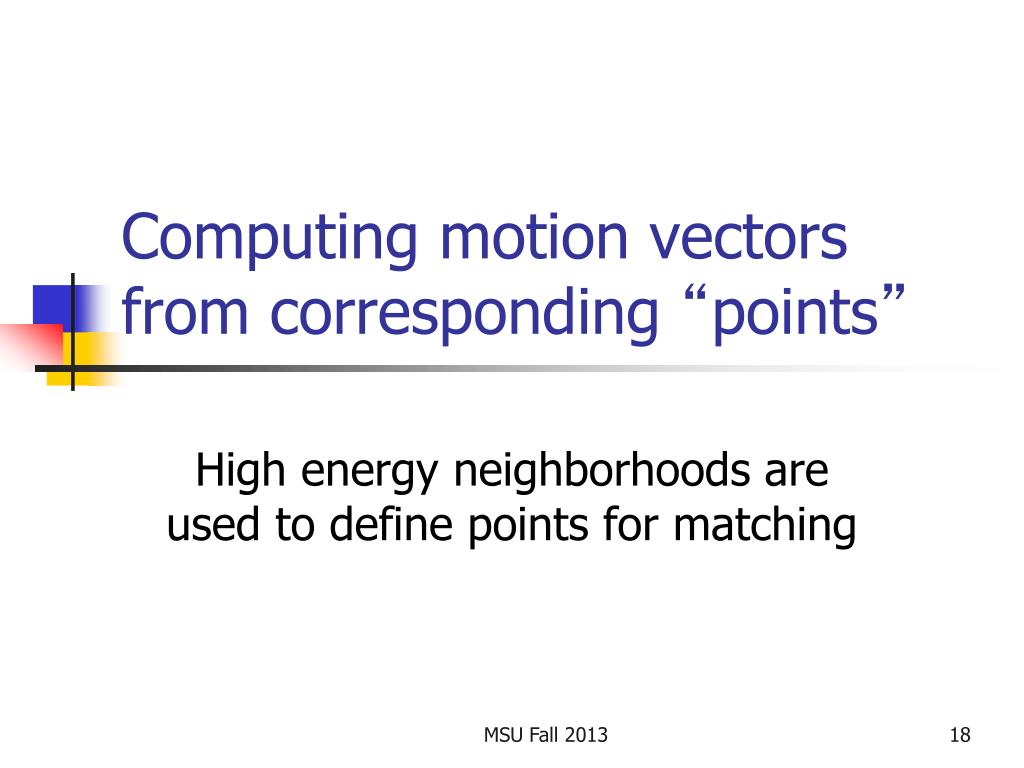 Computing motion vectors from corresponding “points”

High energy neighborhoods are used to define points for matching

MSU Fall 2013

18